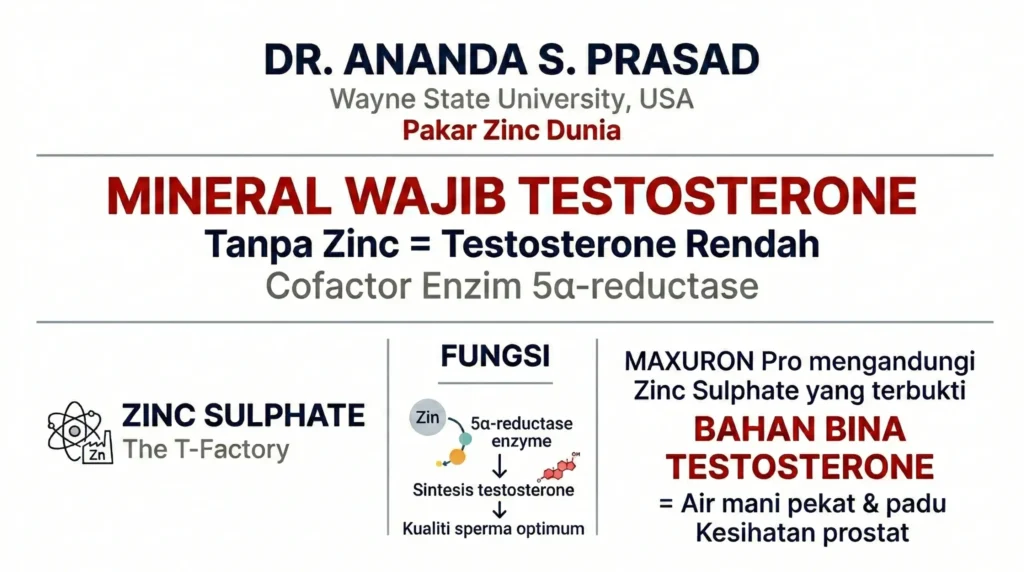 DR. ANANDA S. PRASAD
Wayne State University, USA
Pakar Zinc Dunia

MINERAL WAJIB TESTOSTERONE
Tanpa Zinc = Testosterone Rendah
Cofactor Enzim 5α-reductase

Zn
ZINC SULPHATE
The T-Factory

FUNGSI
Zin
5α-reductase enzyme
↓
Sintesis testosterone
↓
Kualiti sperma optimum

MAXURON Pro mengandungi Zinc Sulphate yang terbukti
BAHAN BINA TESTOSTERONE
= Air mani pekat & padu
Kesihatan prostat